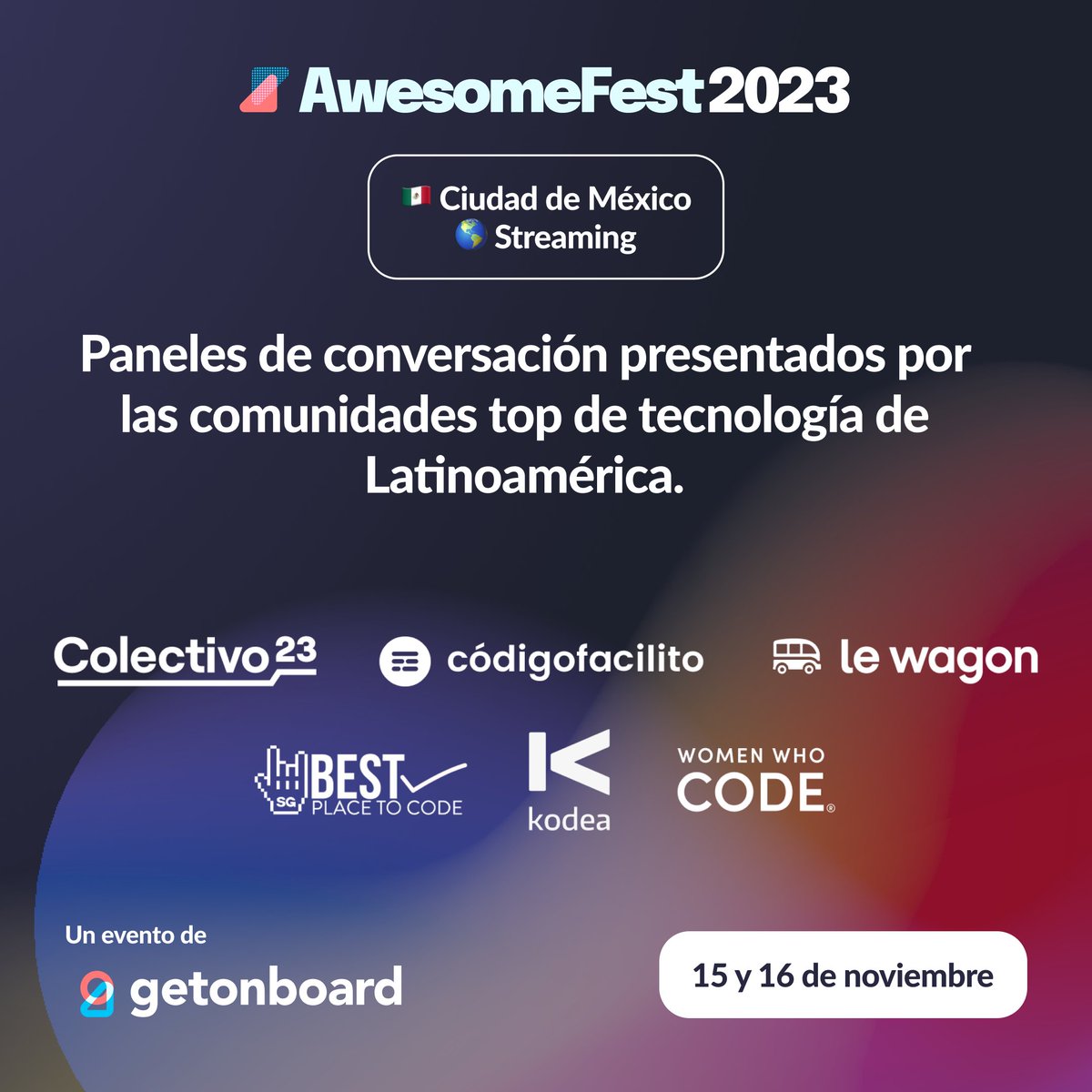 AwesomeFest 2023

🇲🇽 Ciudad de México
🌎 Streaming

Paneles de conversación presentados por las comunidades top de tecnología de Latinoamérica.

Colectivo 23

códigofacilito

le wagon

SG BEST PLACE TO CODE

kodea

WOMEN WHO CODE

Un evento de

getonboard

15 y 16 de noviembre